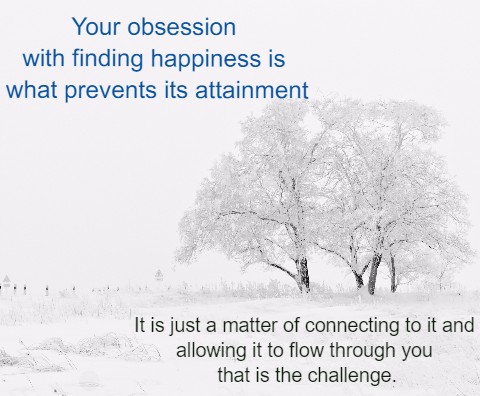 Your obsession with finding happiness is what prevents its attainment

It is just a matter of connecting to it and allowing it to flow through you that is the challenge.